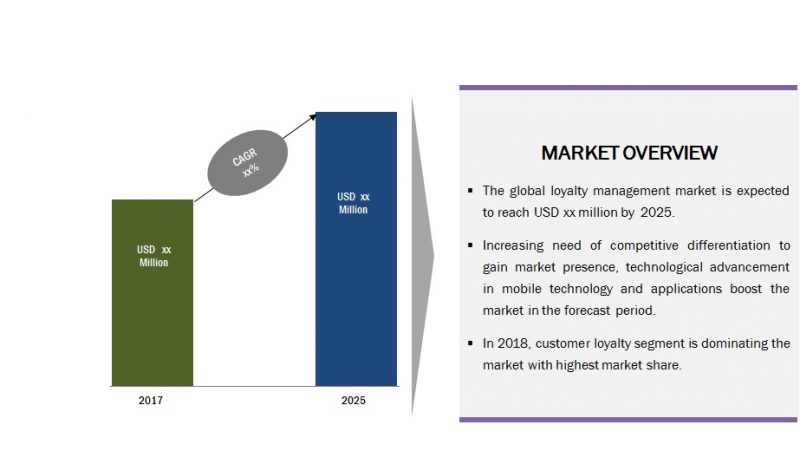 CAGR xx%

USD xx Million

USD xx Million

2017

2025

MARKET OVERVIEW

▪ The global loyalty management market is expected to reach USD xx million by 2025.

▪ Increasing need of competitive differentiation to gain market presence, technological advancement in mobile technology and applications boost the market in the forecast period.

▪ In 2018, customer loyalty segment is dominating the market with highest market share.